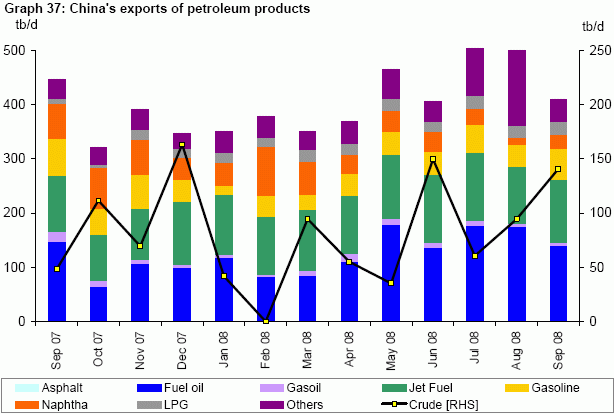 Graph 37: China's exports of petroleum products

tb/d

tb/d

500
400
300
200
100
0

250
200
150
100
50
0

Sep 07
Oct 07
Nov 07
Dec 07
Jan 08
Feb 08
Mar 08
Apr 08
May 08
Jun 08
Jul 08
Aug 08
Sep 08

Asphalt
Fuel oil
Gasoil
Jet Fuel
Gasoline
Naphtha
LPG
Others
Crude [RHS]